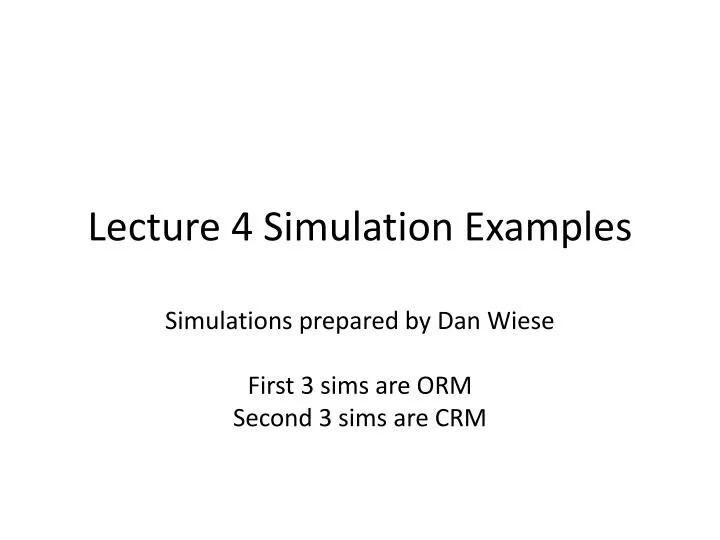 Lecture 4 Simulation Examples

Simulations prepared by Dan Wiese

First 3 sims are ORM
Second 3 sims are CRM